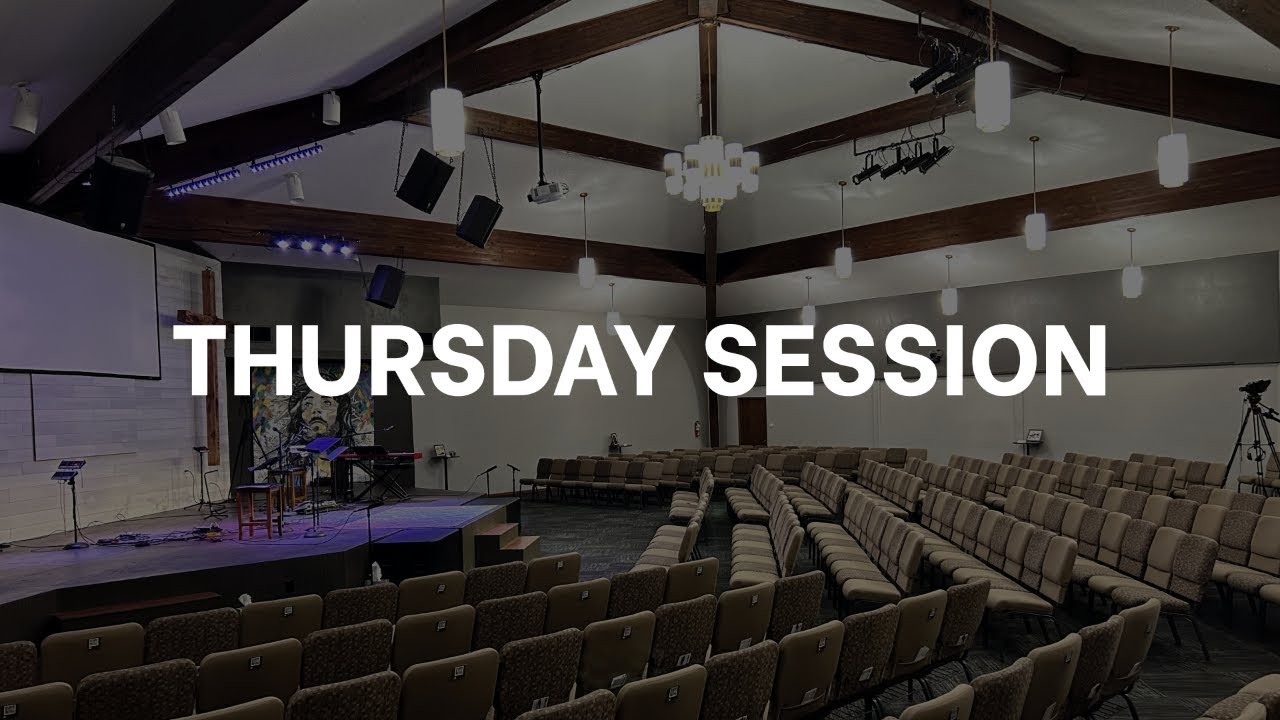 THURSDAY SESSION